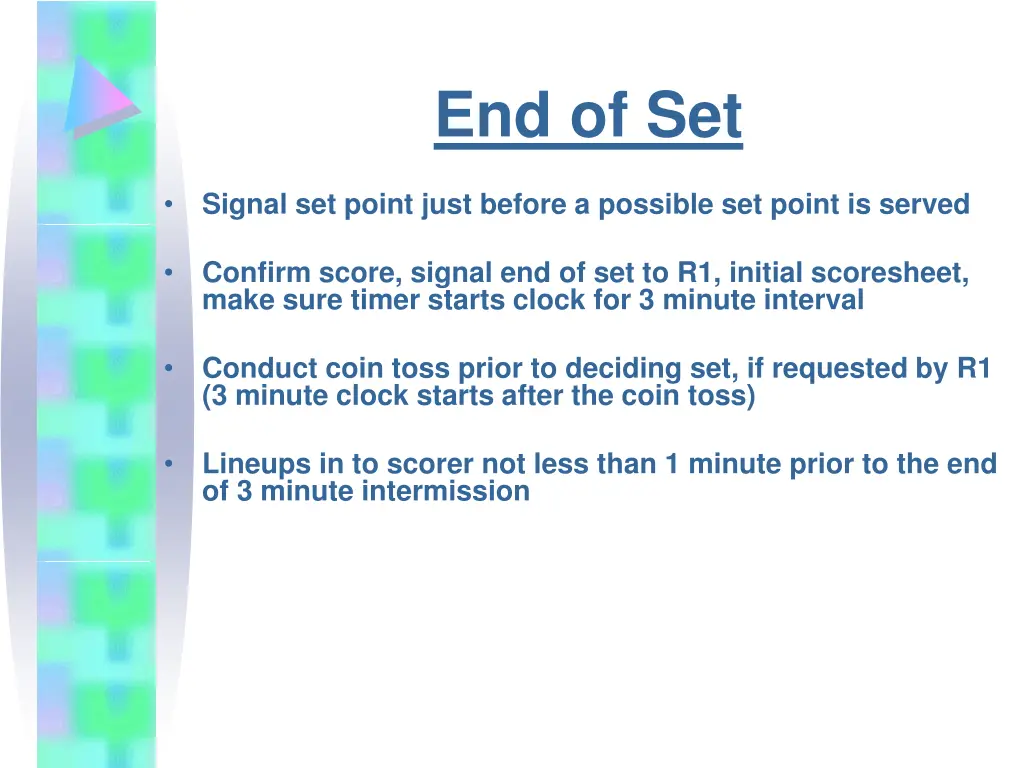 End of Set

• Signal set point just before a possible set point is served

• Confirm score, signal end of set to R1, initial scoresheet, make sure timer starts clock for 3 minute interval

• Conduct coin toss prior to deciding set, if requested by R1 (3 minute clock starts after the coin toss)

• Lineups in to scorer not less than 1 minute prior to the end of 3 minute intermission